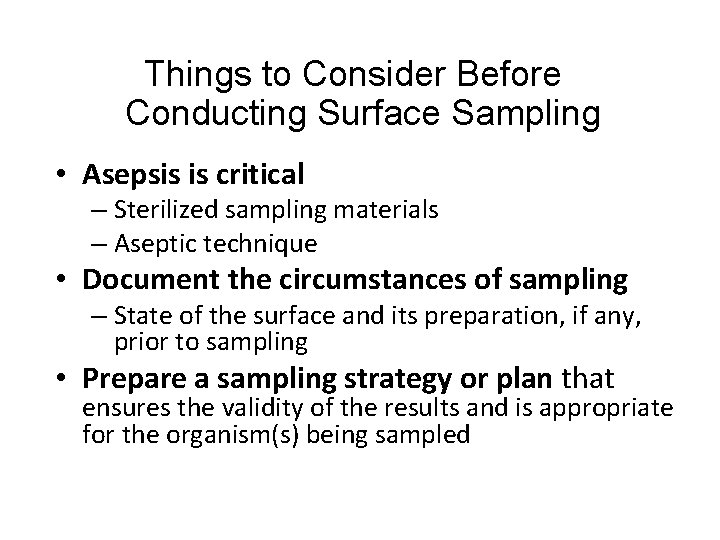 Things to Consider Before Conducting Surface Sampling

• Asepsis is critical
– Sterilized sampling materials
– Aseptic technique

• Document the circumstances of sampling
– State of the surface and its preparation, if any, prior to sampling

• Prepare a sampling strategy or plan that ensures the validity of the results and is appropriate for the organism(s) being sampled